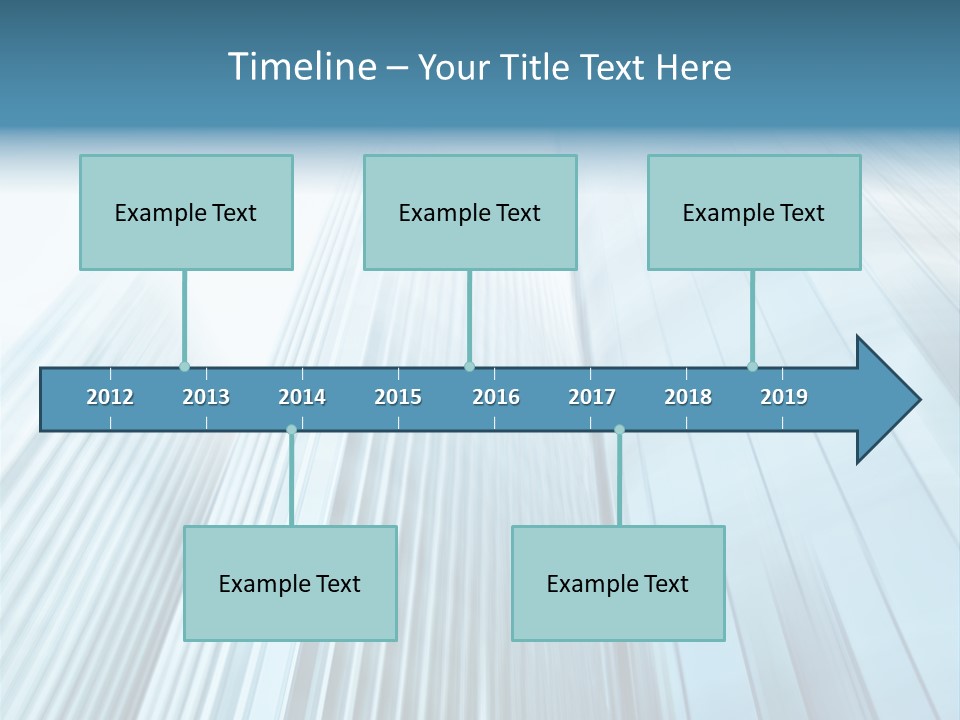 Timeline – Your Title Text Here

Example Text

Example Text

Example Text

2012 2013 2014 2015 2016 2017 2018 2019

Example Text

Example Text